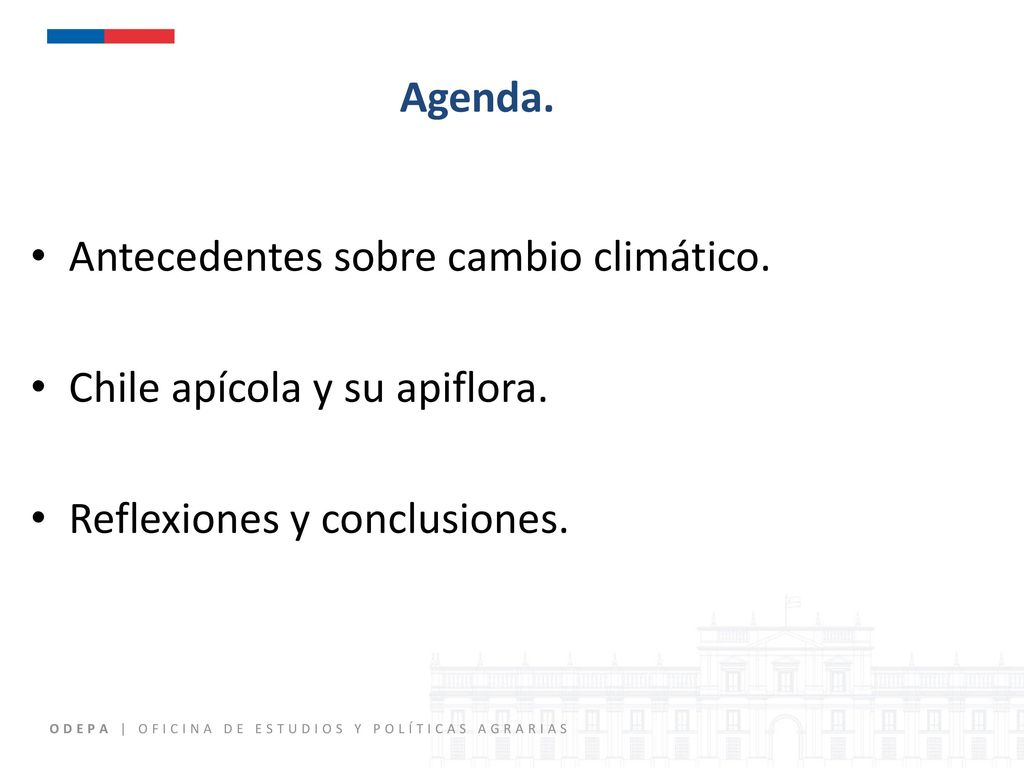 Agenda.

• Antecedentes sobre cambio climático.

• Chile apícola y su apiflora.

• Reflexiones y conclusiones.

ODEPA | OFICINA DE ESTUDIOS Y POLÍTICAS AGRARIAS